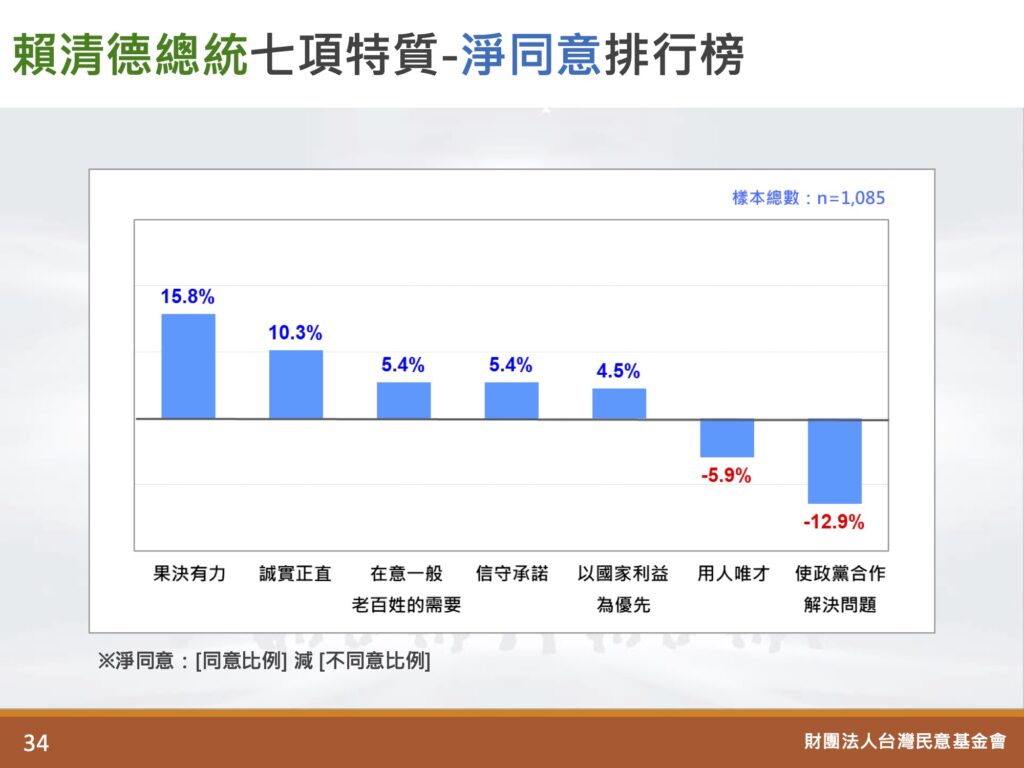 賴清德總統七項特質-淨同意排行榜

樣本總數：n=1,085

15.8%
10.3%
5.4%
5.4%
4.5%
-5.9%
-12.9%

果決有力
誠實正直
在意一般老百姓的需要
信守承諾
以國家利益為優先
用人唯才
使政黨合作解決問題

※淨同意：[同意比例] 減 [不同意比例]

34

財團法人台灣民意基金會